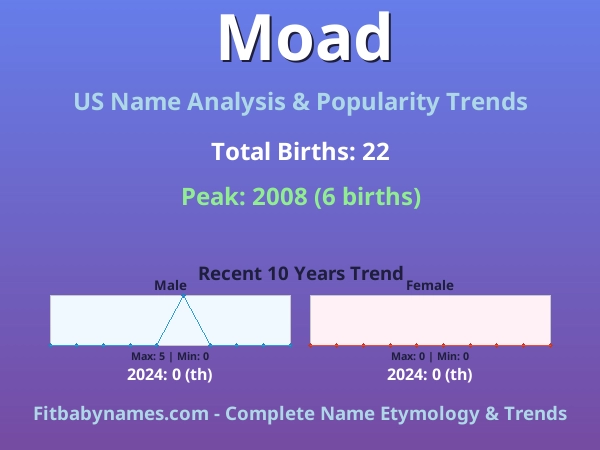 Moad

US Name Analysis & Popularity Trends

Total Births: 22

Peak: 2008 (6 births)

Recent 10 Years Trend

Male

Max: 5 | Min: 0

2024: 0 (th)

Female

Max: 0 | Min: 0

2024: 0 (th)

Fitbabynames.com - Complete Name Etymology & Trends